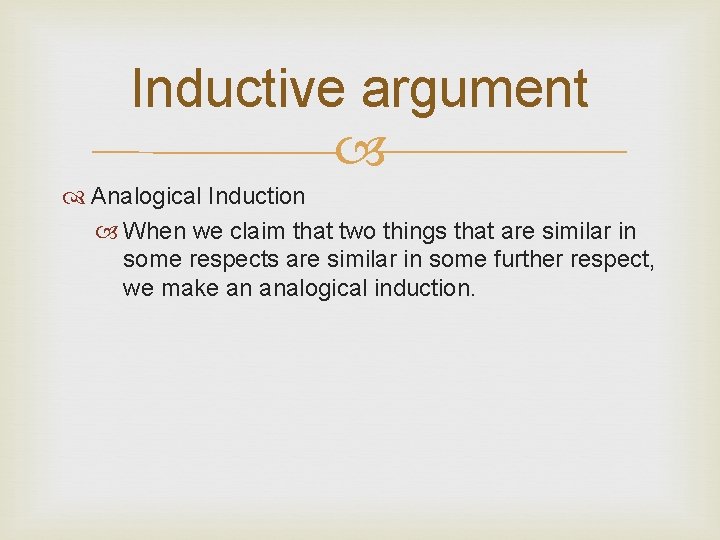 Inductive argument

Analogical Induction

When we claim that two things that are similar in some respects are similar in some further respect, we make an analogical induction.